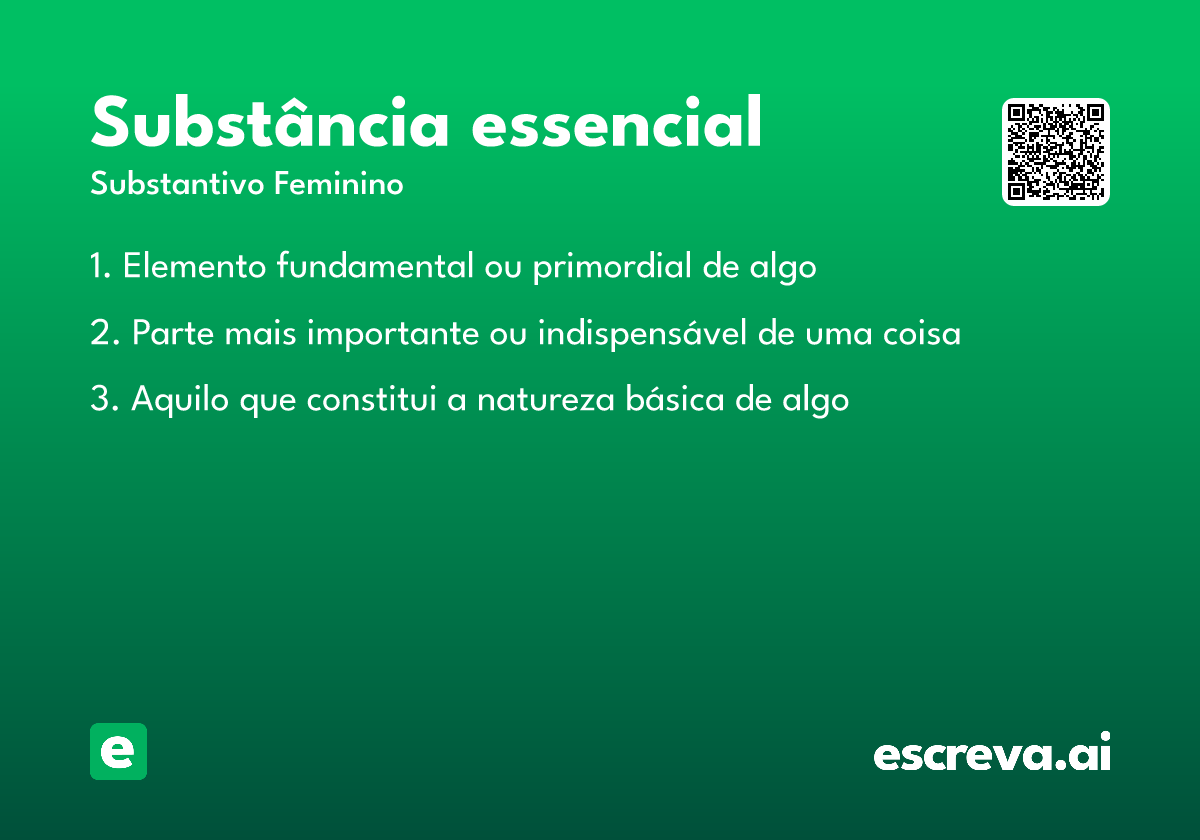 Substância essencial

Substantivo Feminino

1. Elemento fundamental ou primordial de algo

2. Parte mais importante ou indispensável de uma coisa

3. Aquilo que constitui a natureza básica de algo

e

escreva.ai